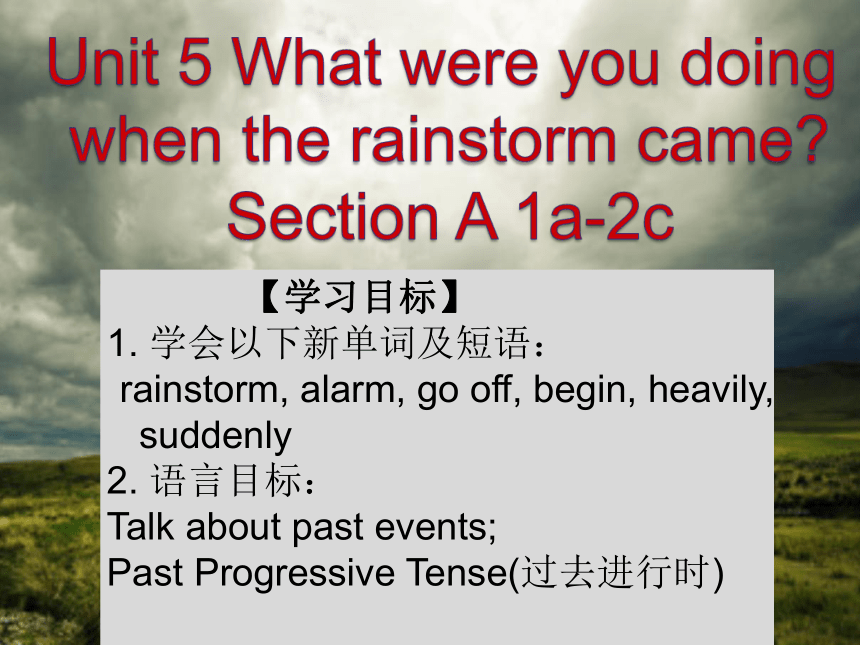 Unit 5 What were you doing when the rainstorm came?
Section A 1a-2c

【学习目标】
1. 学会以下新单词及短语：
rainstorm, alarm, go off, begin, heavily, suddenly
2. 语言目标：
Talk about past events;
Past Progressive Tense(过去进行时)